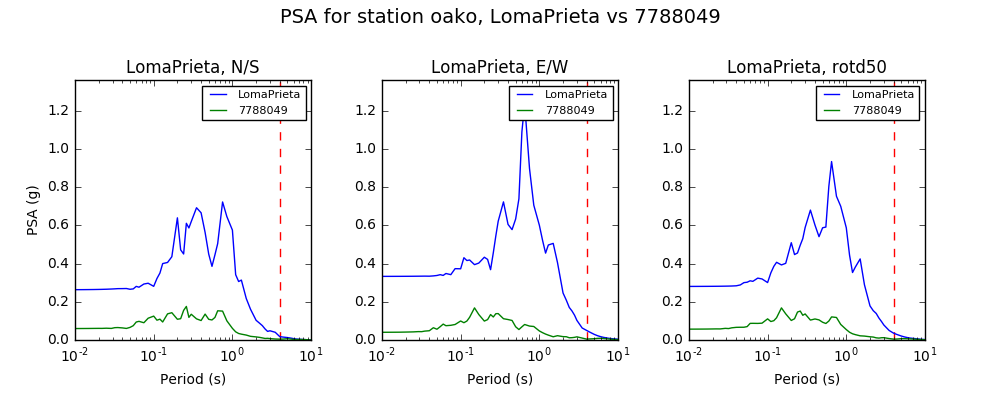 PSA for station oako, LomaPrieta vs 7788049

LomaPrieta, N/S

LomaPrieta
7788049

PSA (g)

1.2
1.0
0.8
0.6
0.4
0.2
0.0

$10^{-2}$ $10^{-1}$ $10^{0}$ $10^{1}$

Period (s)

LomaPrieta, E/W

LomaPrieta
7788049

1.2
1.0
0.8
0.6
0.4
0.2
0.0

$10^{-2}$ $10^{-1}$ $10^{0}$ $10^{1}$

Period (s)

LomaPrieta, rotd50

LomaPrieta
7788049

1.2
1.0
0.8
0.6
0.4
0.2
0.0

$10^{-2}$ $10^{-1}$ $10^{0}$ $10^{1}$

Period (s)